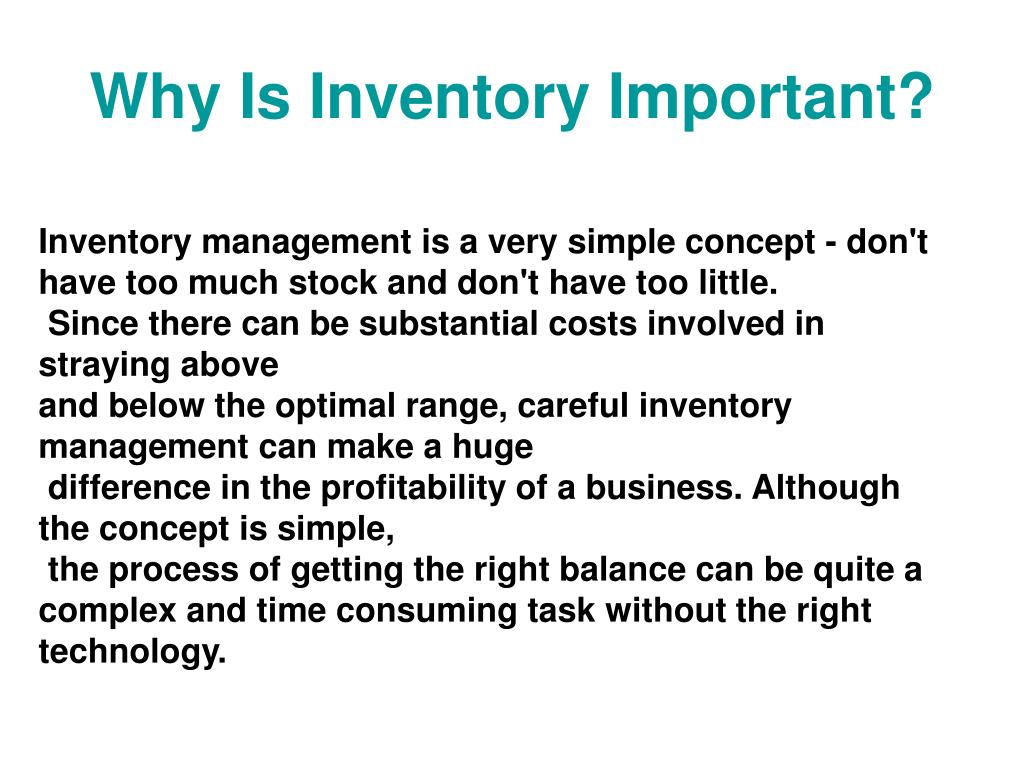 Why Is Inventory Important?

Inventory management is a very simple concept - don't have too much stock and don't have too little.
Since there can be substantial costs involved in straying above
and below the optimal range, careful inventory management can make a huge
difference in the profitability of a business. Although the concept is simple,
the process of getting the right balance can be quite a complex and time consuming task without the right technology.